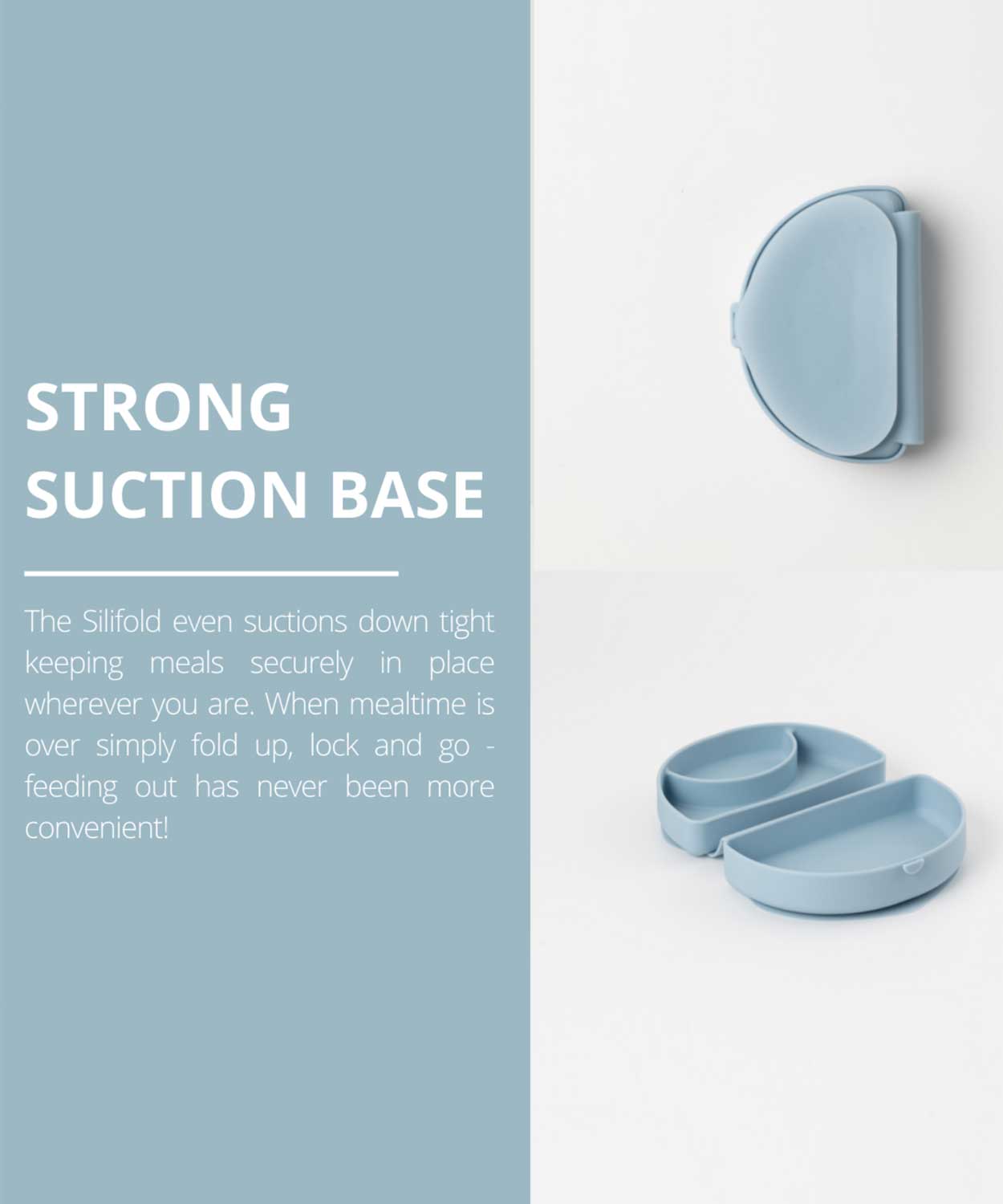 STRONG SUCTION BASE

The Silifold even suctions down tight keeping meals securely in place wherever you are. When mealtime is over simply fold up, lock and go - feeding out has never been more convenient!